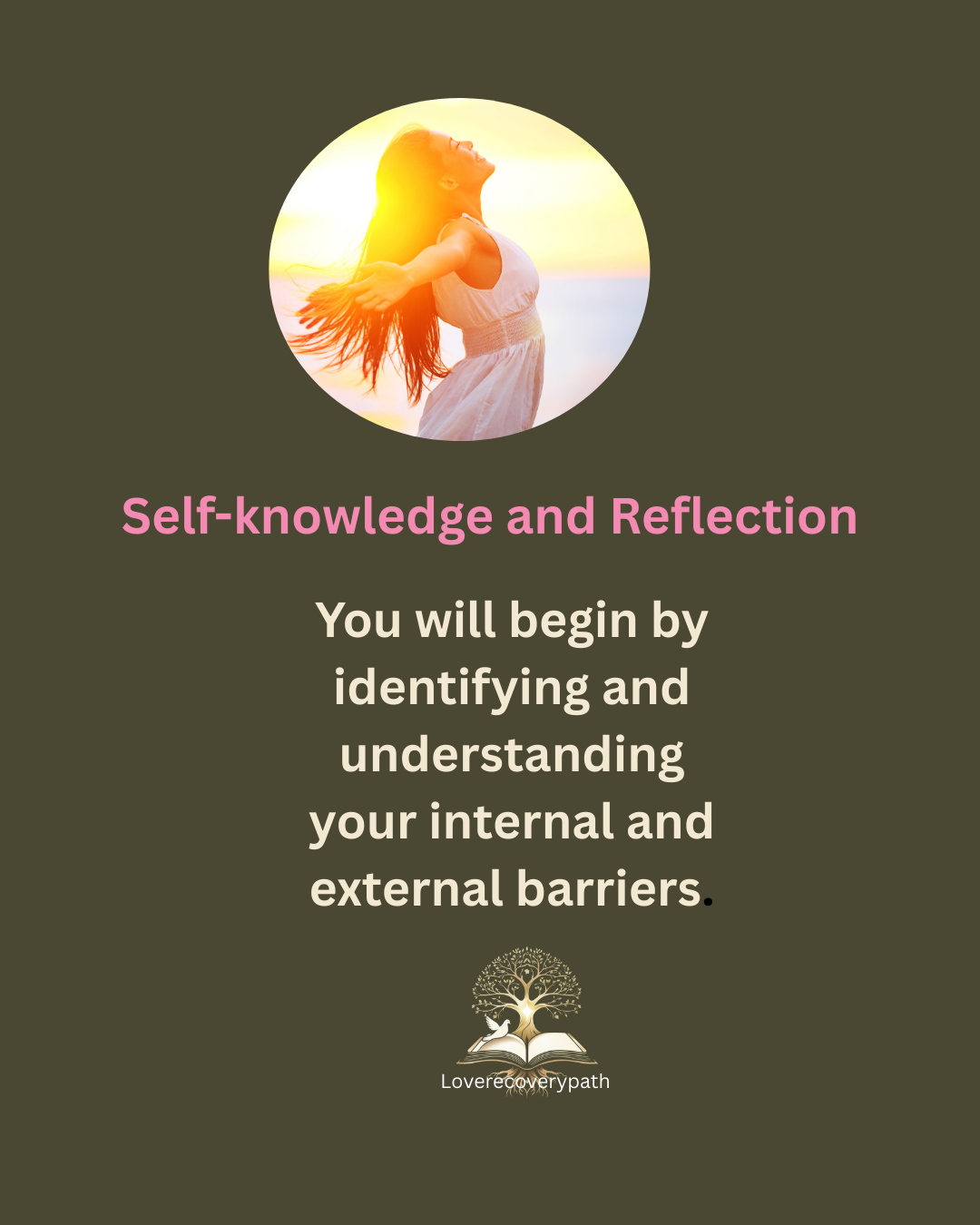 Self-knowledge and Reflection

You will begin by identifying and understanding your internal and external barriers.

Loverecoverypath